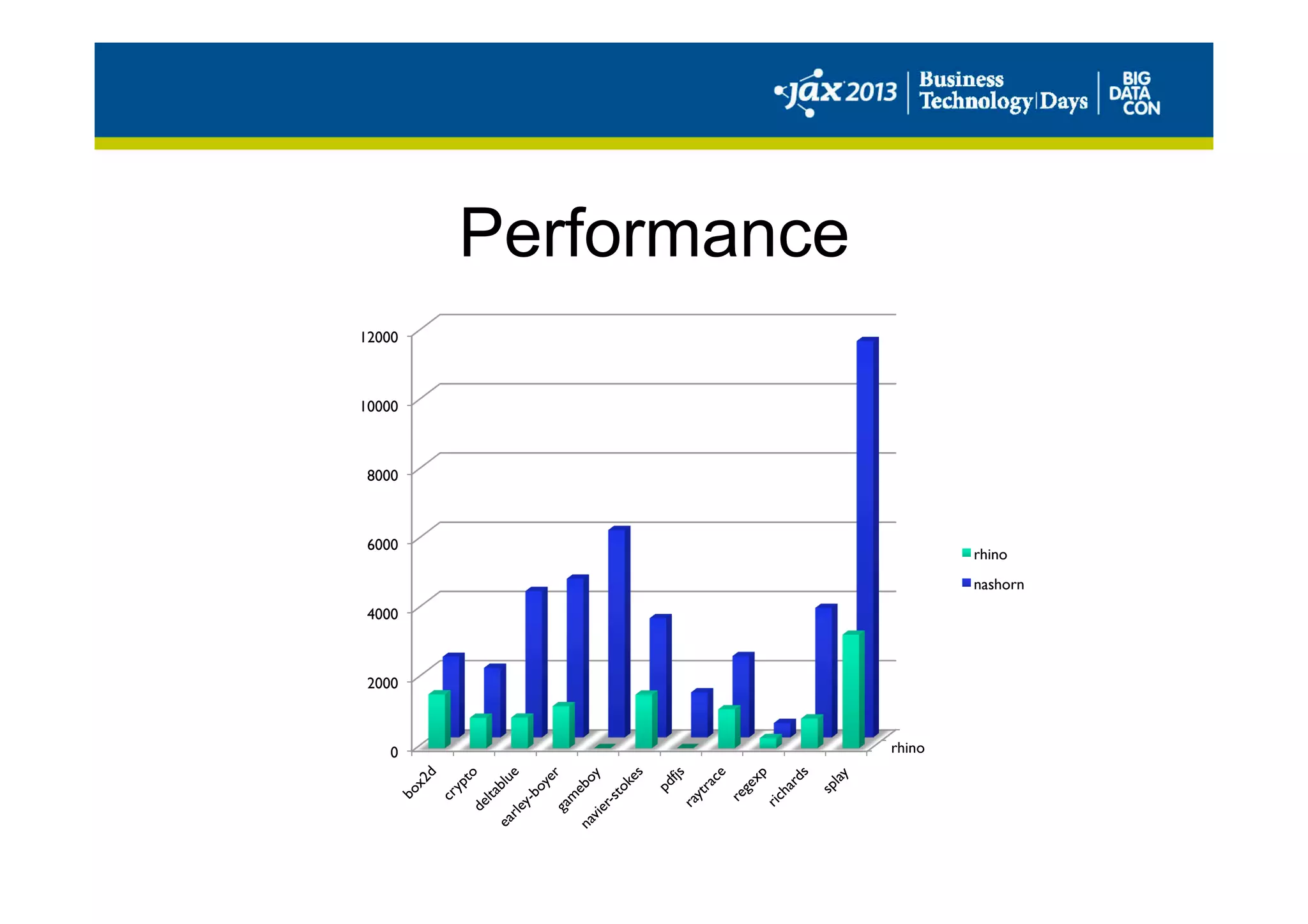 jax 2013 Business Technology Days BIG DATA CON

Performance

12000
10000
8000
6000
4000
2000
0

box2d
crypto
deltablue
earley-boyer
gameboy
navier-stokes
pdfjs
raytrace
regexp
richards
splay

rhino

rhino
nashorn